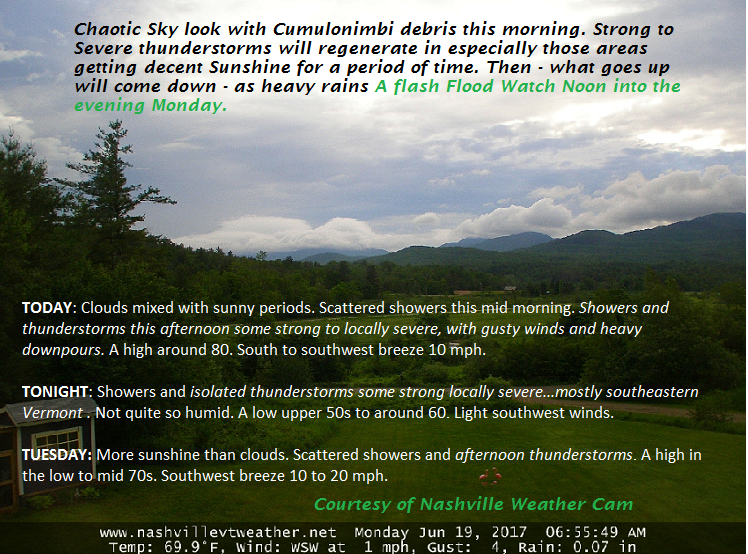 Chaotic Sky look with Cumulonimbi debris this morning. Strong to Severe thunderstorms will regenerate in especially those areas getting decent Sunshine for a period of time. Then - what goes up will come down - as heavy rains A flash Flood Watch Noon into the evening Monday.

TODAY: Clouds mixed with sunny periods. Scattered showers this mid morning. Showers and thunderstorms this afternoon some strong to locally severe, with gusty winds and heavy downpours. A high around 80. South to southwest breeze 10 mph.

TONIGHT: Showers and isolated thunderstorms some strong locally severe...mostly southeastern Vermont . Not quite so humid. A low upper 50s to around 60. Light southwest winds.

TUESDAY: More sunshine than clouds. Scattered showers and afternoon thunderstorms. A high in the low to mid 70s. Southwest breeze 10 to 20 mph.

Courtesy of Nashville Weather Cam

www.nashvillevtweather.net Monday Jun 19, 2017 06:55:49 AM
Temp: 69.9°F, Wind: WSW at 1 mph, Gust: 4, Rain: 0.07 in